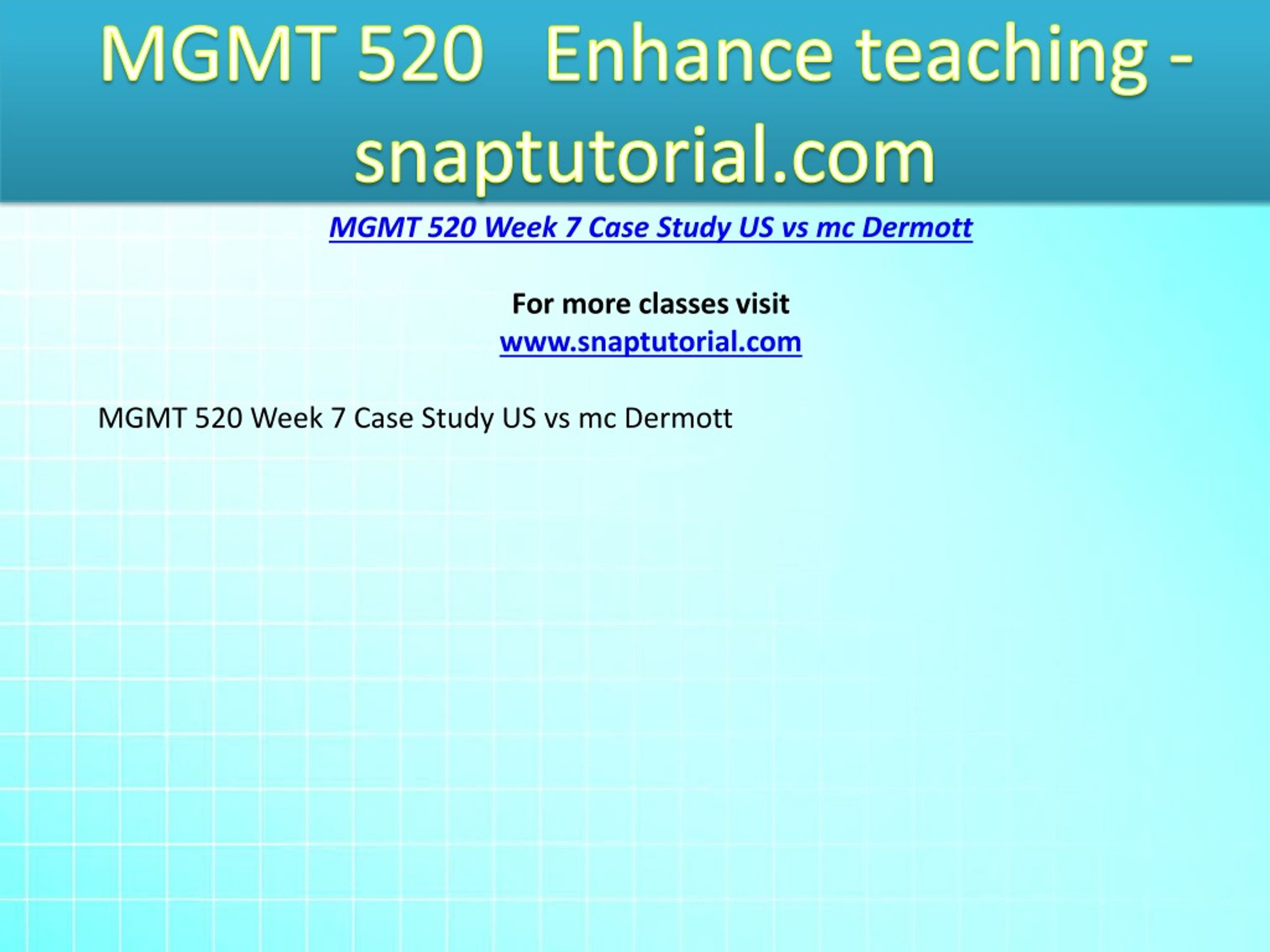 MGMT 520 Enhance teaching - snaptutorial.com

MGMT 520 Week 7 Case Study US vs mc Dermott

For more classes visit
www.snaptutorial.com

MGMT 520 Week 7 Case Study US vs mc Dermott